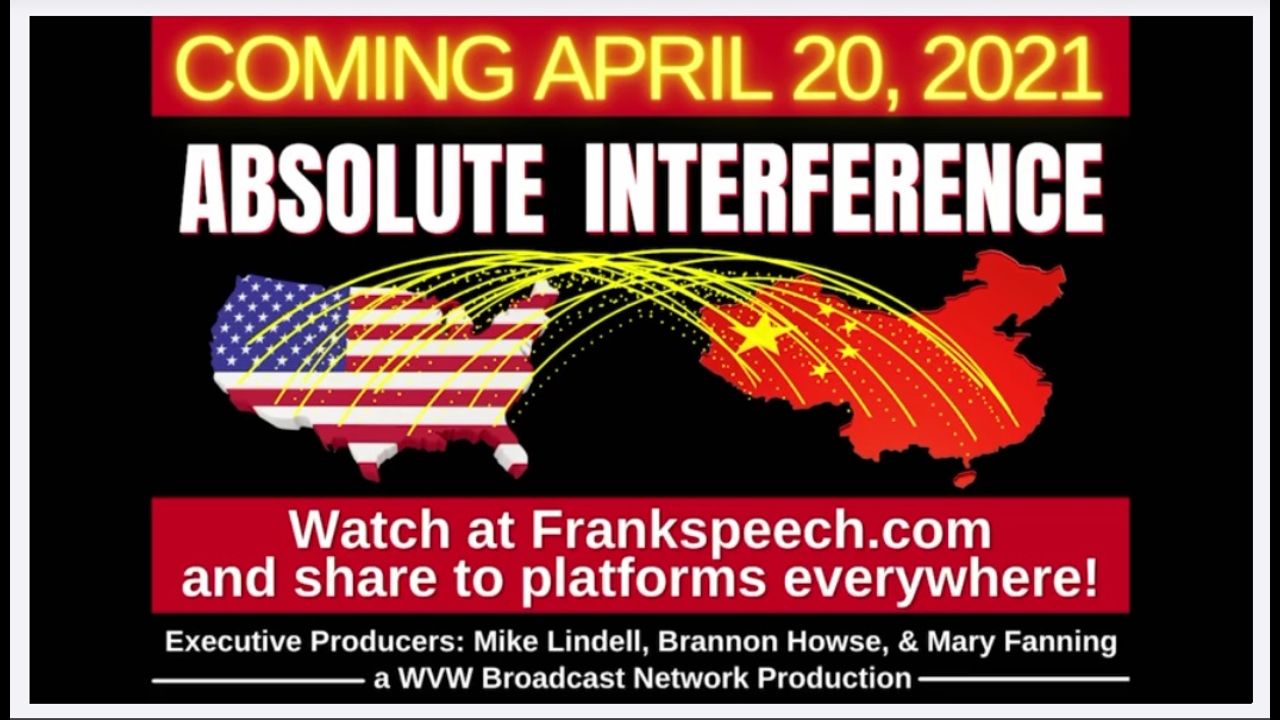 COMING APRIL 20, 2021

ABSOLUTE INTERFERENCE

Watch at Frankspeech.com and share to platforms everywhere!

Executive Producers: Mike Lindell, Brannon Howse, & Mary Fanning

a WVW Broadcast Network Production